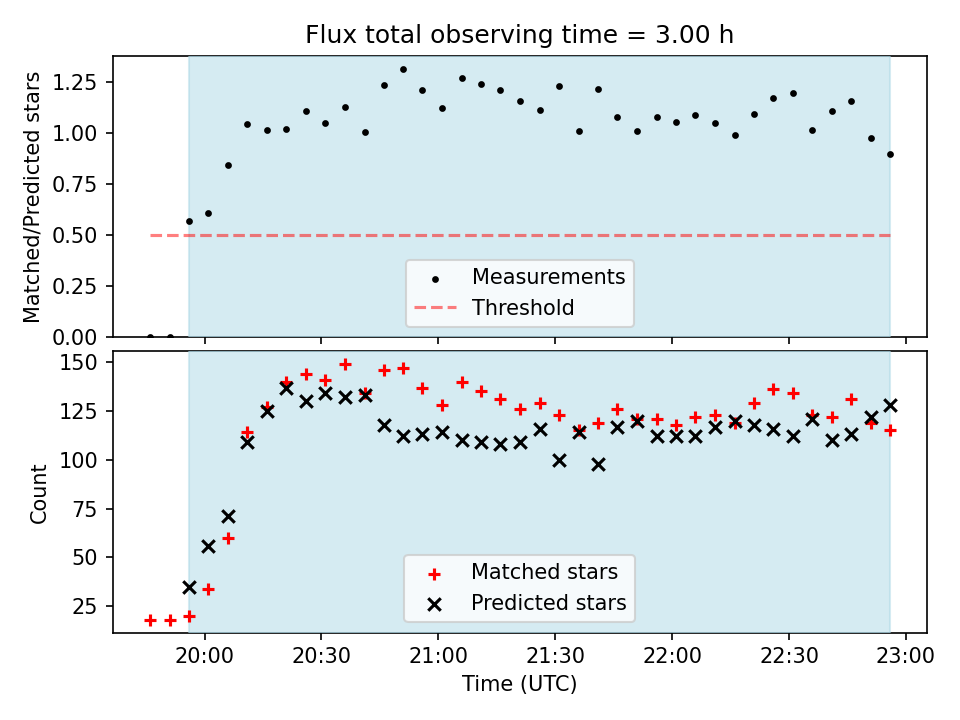 Flux total observing time = 3.00 h

Matched/Predicted stars

1.25
1.00
0.75
0.50
0.25
0.00

Measurements
Threshold

Count

150
125
100
75
50
25

Matched stars
Predicted stars

20:00 20:30 21:00 21:30 22:00 22:30 23:00

Time (UTC)